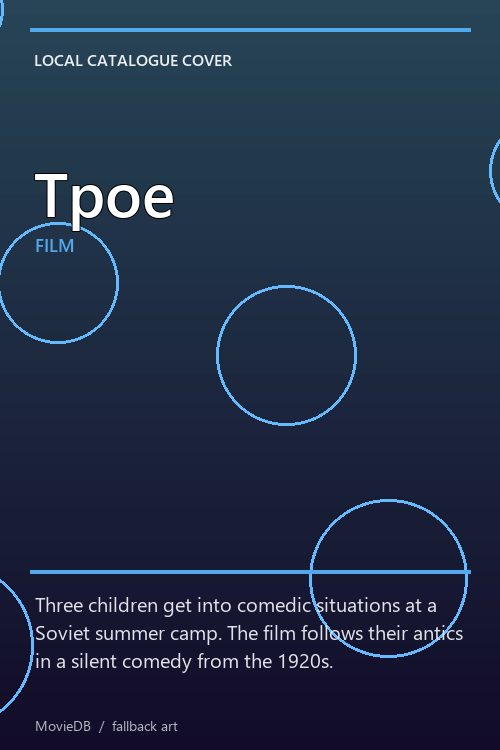 LOCAL CATALOGUE COVER

Трое

FILM

Three children get into comedic situations at a Soviet summer camp. The film follows their antics in a silent comedy from the 1920s.

MovieDB / fallback art